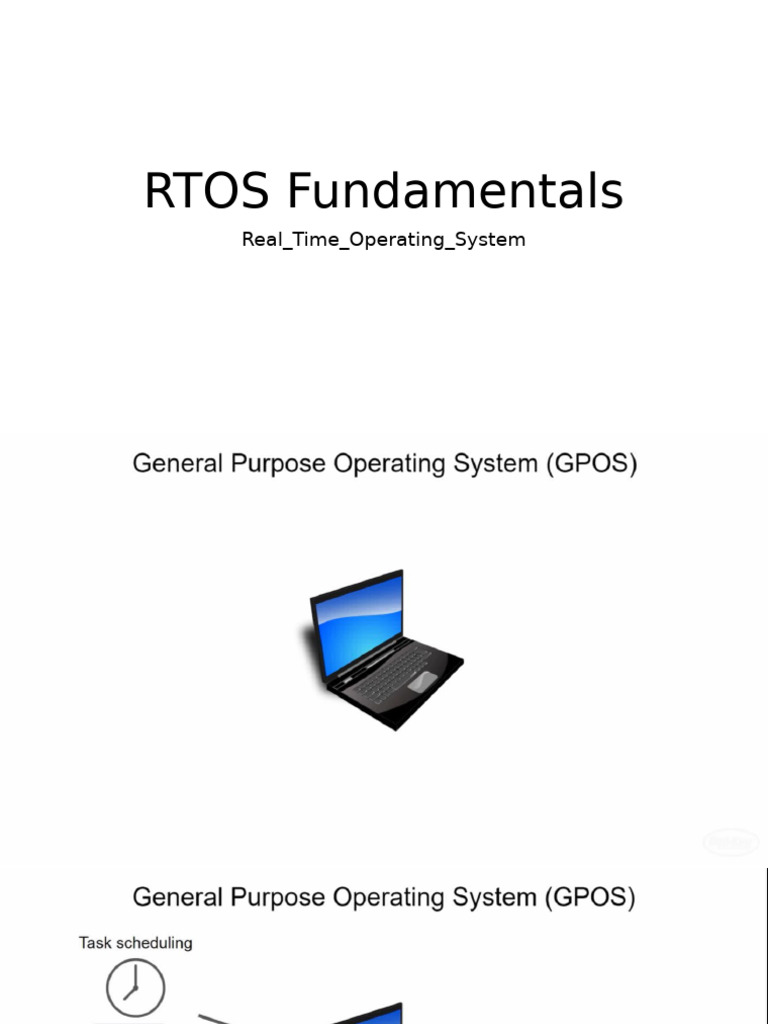 RTOS Fundamentals

Real_Time_Operating_System

General Purpose Operating System (GPOS)

General Purpose Operating System (GPOS)

Task scheduling